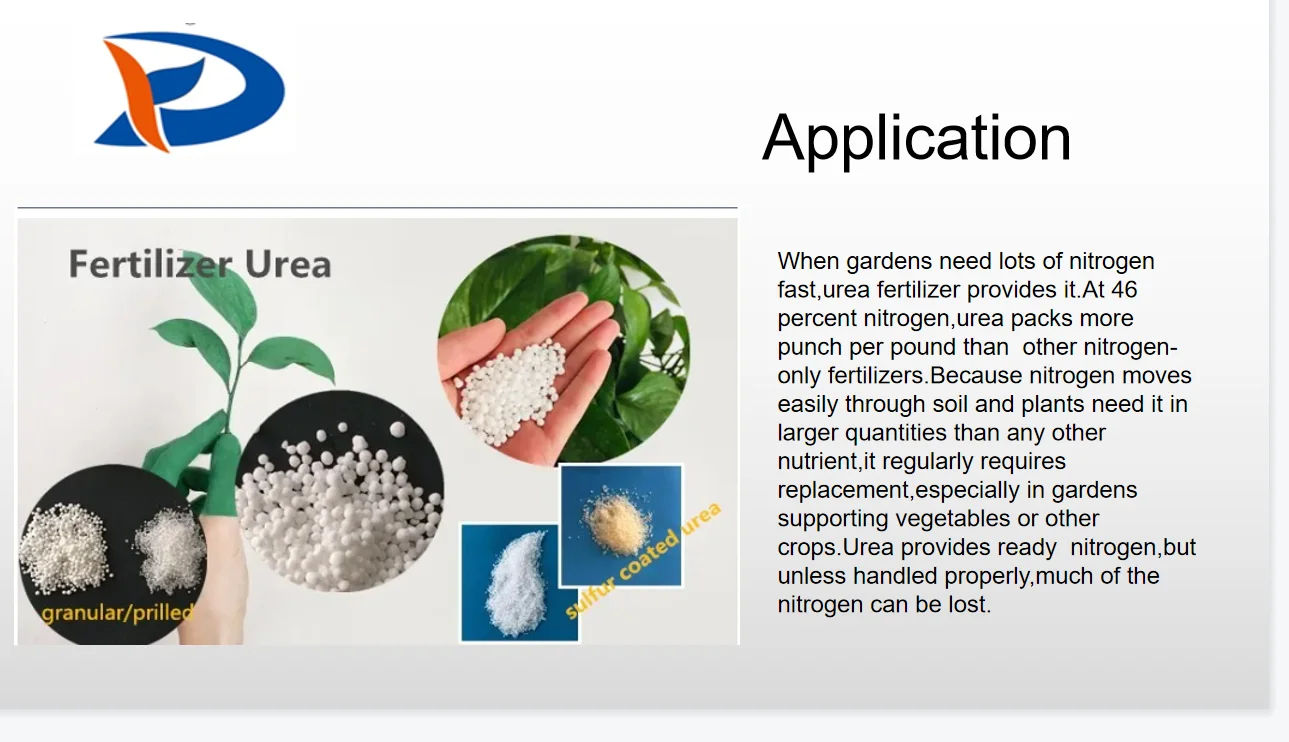 Application

Fertilizer Urea

granular/prilled

sulfur coated urea

When gardens need lots of nitrogen fast,urea fertilizer provides it.At 46 percent nitrogen,urea packs more punch per pound than other nitrogen-only fertilizers.Because nitrogen moves easily through soil and plants need it in larger quantities than any other nutrient,it regularly requires replacement,especially in gardens supporting vegetables or other crops.Urea provides ready nitrogen,but unless handled properly,much of the nitrogen can be lost.